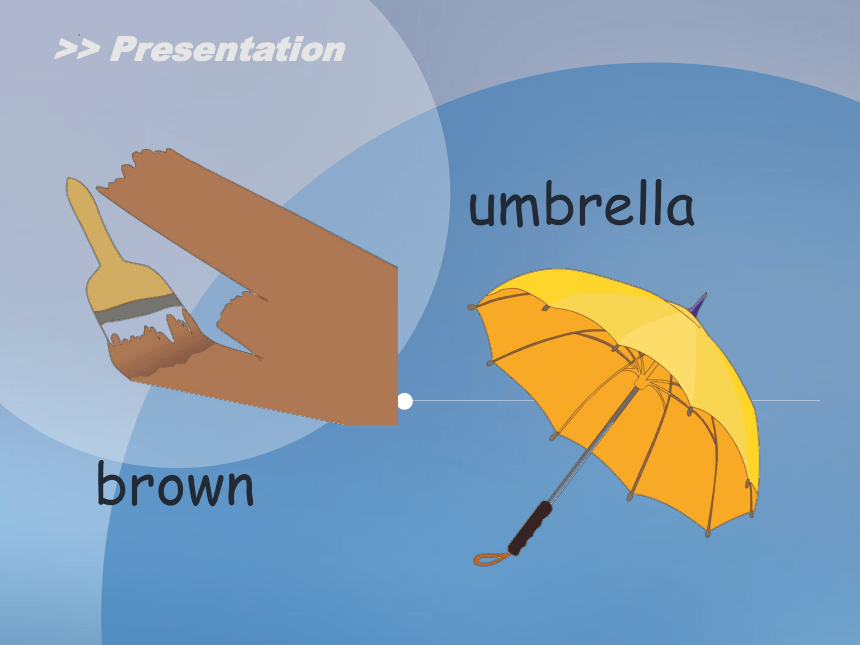 >> Presentation

umbrella

brown